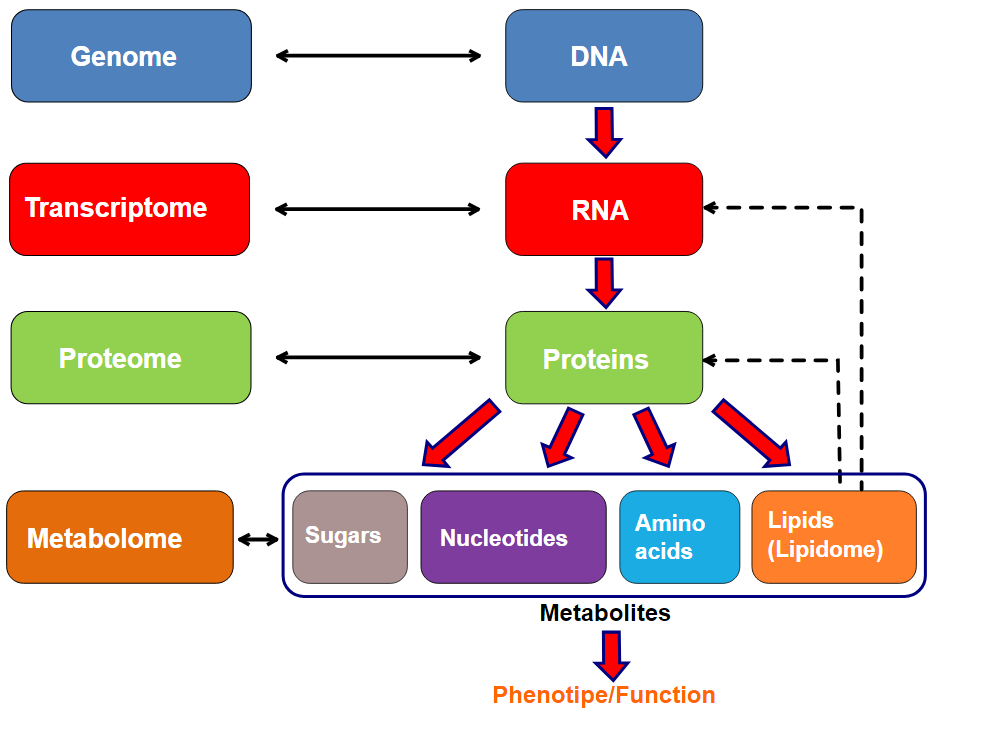 Genome

DNA

Transcriptome

RNA

Proteome

Proteins

Metabolome

Sugars

Nucleotides

Amino acids

Lipids (Lipidome)

Metabolites

Phenotipe/Function